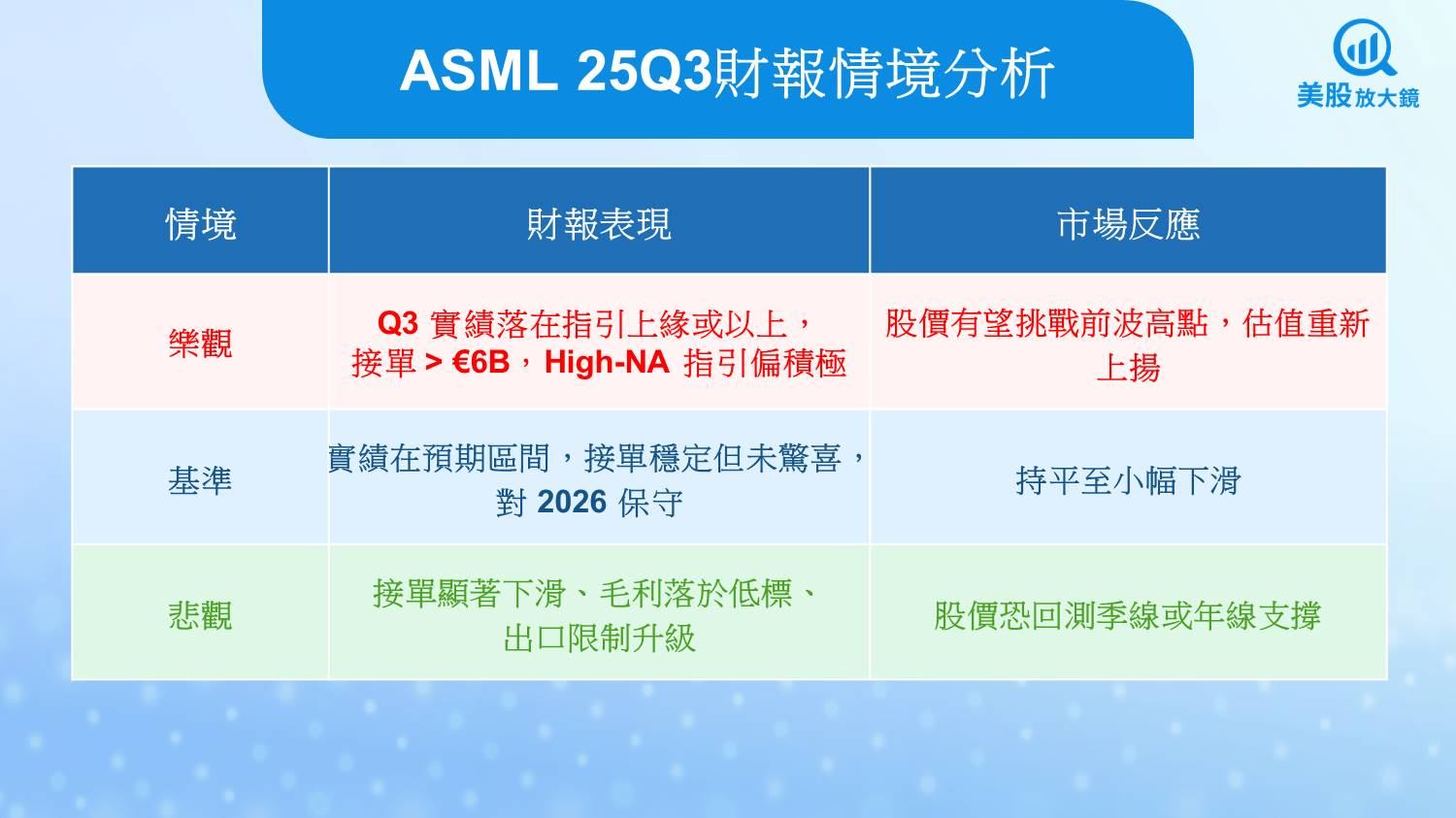 ASML 25Q3財報情境分析

美股放大鏡

| 情境 | 財報表現 | 市場反應 |
|---|---|---|
| 樂觀 | Q3 實績落在指引上緣或以上，接單 > €6B，High-NA 指引偏積極 | 股價有望挑戰前波高點，估值重新上揚 |
| 基準 | 實績在預期區間，接單穩定但未驚喜，對 2026 保守 | 持平至小幅下滑 |
| 悲觀 | 接單顯著下滑、毛利落於低標、出口限制升級 | 股價恐回測季線或年線支撐 |